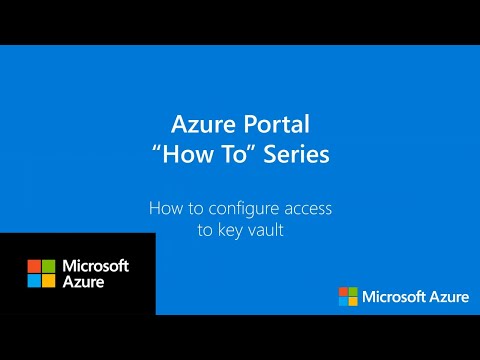 Azure Portal
“How To” Series

How to configure access to key vault

Microsoft Azure

Microsoft Azure